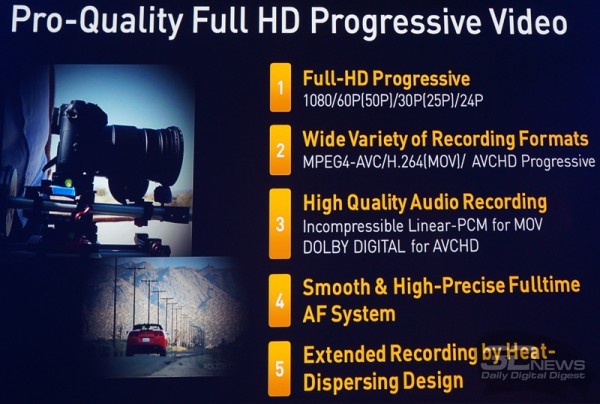 Pro-Quality Full HD Progressive Video

1 Full-HD Progressive
1080/60P(50P)/30P(25P)/24P

2 Wide Variety of Recording Formats
MPEG4-AVC/H.264(MOV)/ AVCHD Progressive

3 High Quality Audio Recording
Incompressible Linear-PCM for MOV
DOLBY DIGITAL for AVCHD

4 Smooth & High-Precise Fulltime AF System

5 Extended Recording by Heat-Dispersing Design

3DNEWS
Daily Digital Digest